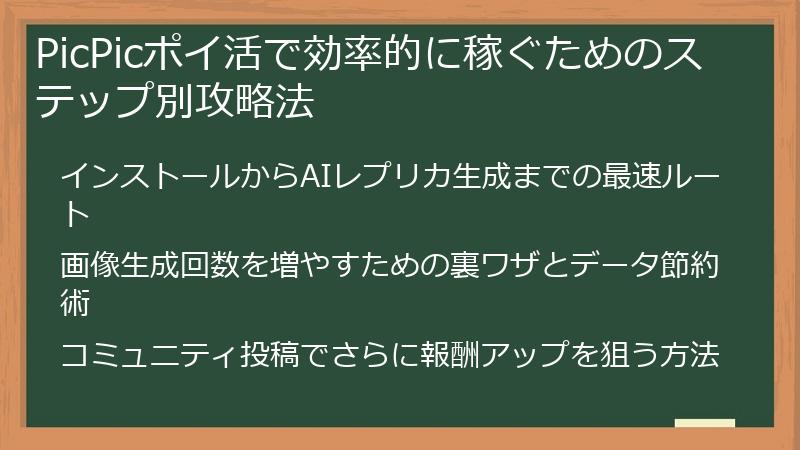 PicPicポイ活で効率的に稼ぐためのステップ別攻略法

インストールからAIレプリカ生成までの最速ルート

画像生成回数を増やすための裏ワザとデータ節約術

コミュニティ投稿でさらに報酬アップを狙う方法